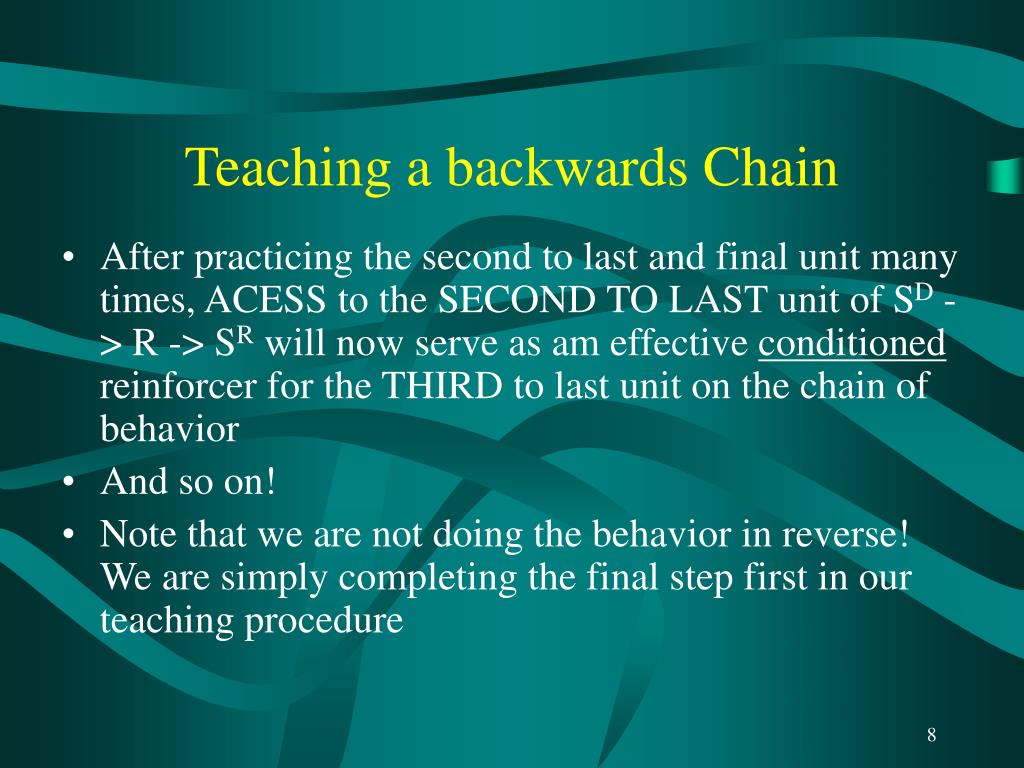 Teaching a backwards Chain

• After practicing the second to last and final unit many times, ACESS to the SECOND TO LAST unit of $S^D$ -> R -> $S^R$ will now serve as am effective conditioned reinforcer for the THIRD to last unit on the chain of behavior
• And so on!
• Note that we are not doing the behavior in reverse! We are simply completing the final step first in our teaching procedure

8